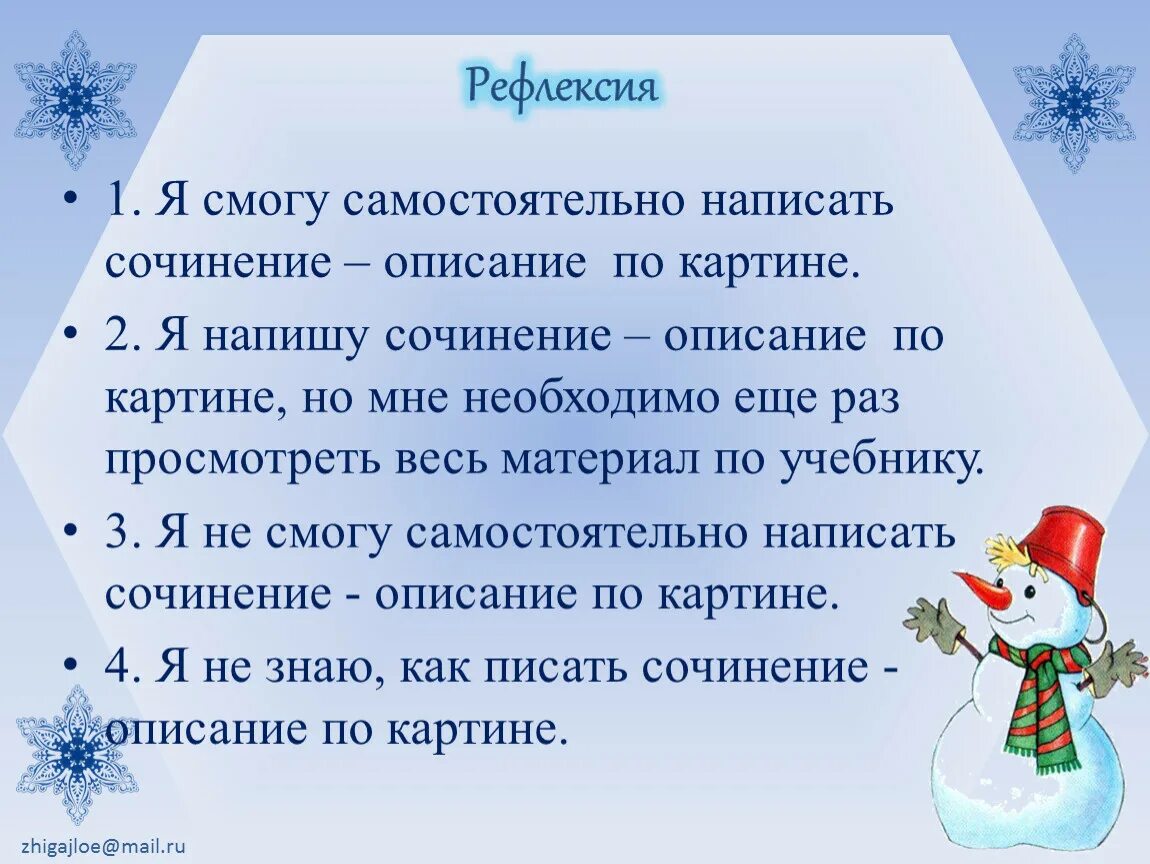 Рефлексия

• 1. Я смогу самостоятельно написать сочинение – описание по картине.

• 2. Я напишу сочинение – описание по картине, но мне необходимо еще раз просмотреть весь материал по учебнику.

• 3. Я не смогу самостоятельно написать сочинение - описание по картине.

• 4. Я не знаю, как писать сочинение - описание по картине.

zhigajloe@mail.ru